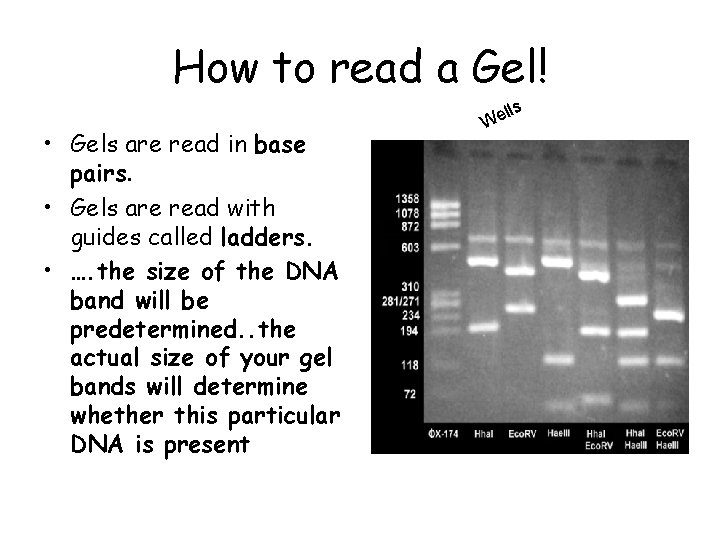 How to read a Gel!

• Gels are read in base pairs.

• Gels are read with guides called ladders.

• ….the size of the DNA band will be predetermined..the actual size of your gel bands will determine whether this particular DNA is present

Wells

1358
1078
872
603
310
281/271
234
194
118
72

ΦX-174 HhaI EcoRV HaeIII HhaI EcoRV HhaI HaeIII EcoRV HaeIII